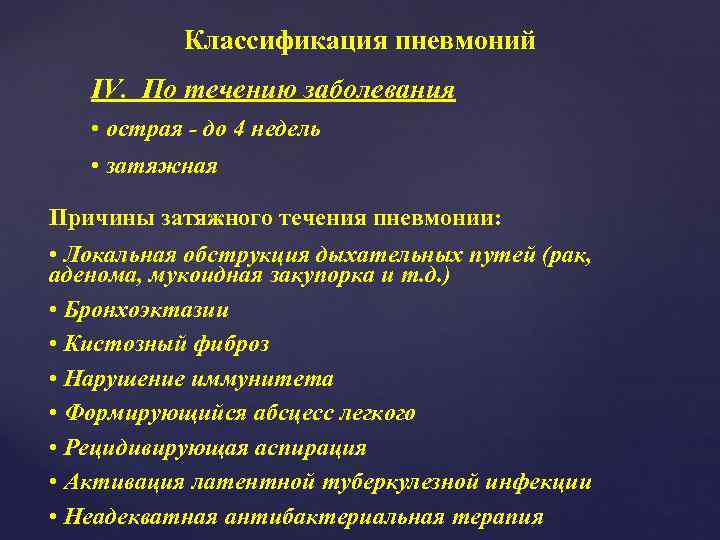 Классификация пневмоний

IV. По течению заболевания

• острая - до 4 недель

• затяжная

Причины затяжного течения пневмонии:

• Локальная обструкция дыхательных путей (рак, аденома, мукоидная закупорка и т.д.)

• Бронхоэктазии

• Кистозный фиброз

• Нарушение иммунитета

• Формирующийся абсцесс легкого

• Рецидивирующая аспирация

• Активация латентной туберкулезной инфекции

• Неадекватная антибактериальная терапия